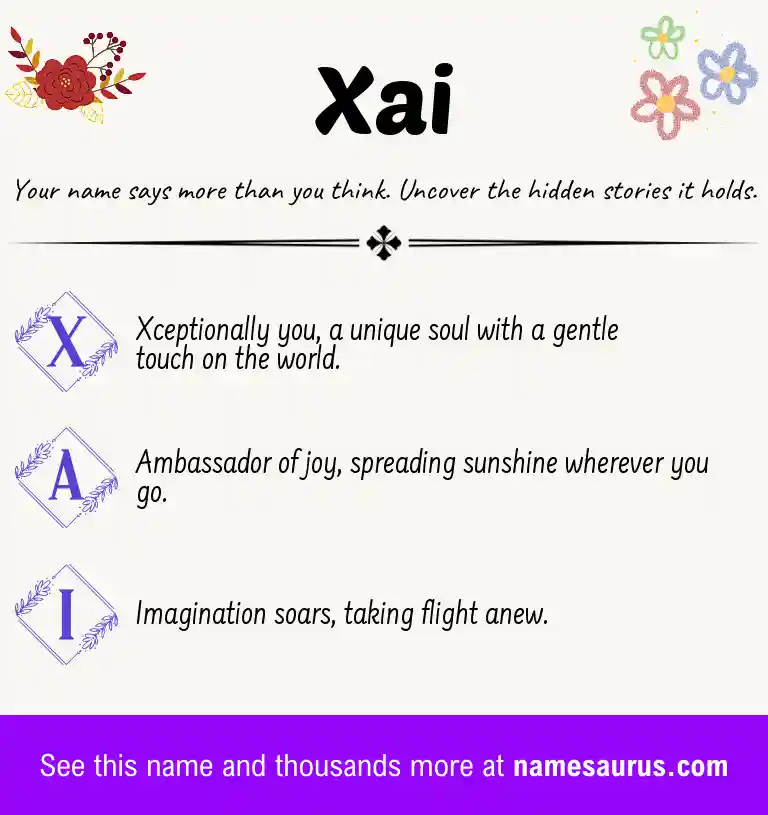 Xai

Your name says more than you think. Uncover the hidden stories it holds.

X

Xceptionally you, a unique soul with a gentle touch on the world.

A

Ambassador of joy, spreading sunshine wherever you go.

I

Imagination soars, taking flight anew.

See this name and thousands more at namesaurus.com